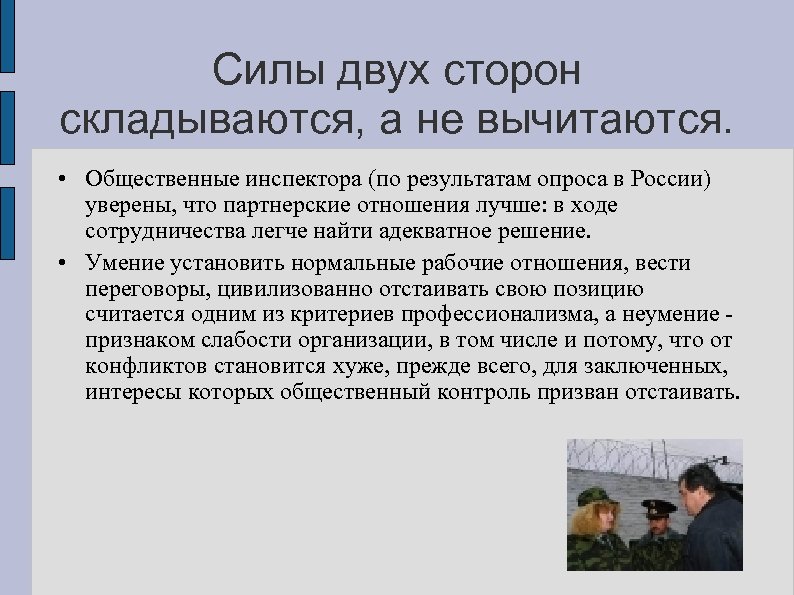 Силы двух сторон складываются, а не вычитаются.

• Общественные инспектора (по результатам опроса в России) уверены, что партнерские отношения лучше: в ходе сотрудничества легче найти адекватное решение.

• Умение установить нормальные рабочие отношения, вести переговоры, цивилизованно отстаивать свою позицию считается одним из критериев профессионализма, а неумение - признаком слабости организации, в том числе и потому, что от конфликтов становится хуже, прежде всего, для заключенных, интересы которых общественный контроль призван отстаивать.